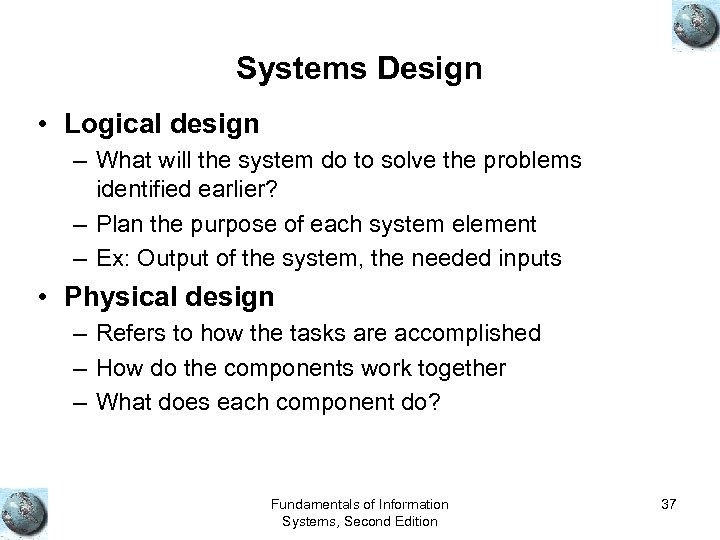 Systems Design

• Logical design
– What will the system do to solve the problems identified earlier?
– Plan the purpose of each system element
– Ex: Output of the system, the needed inputs

• Physical design
– Refers to how the tasks are accomplished
– How do the components work together
– What does each component do?

Fundamentals of Information Systems, Second Edition

37